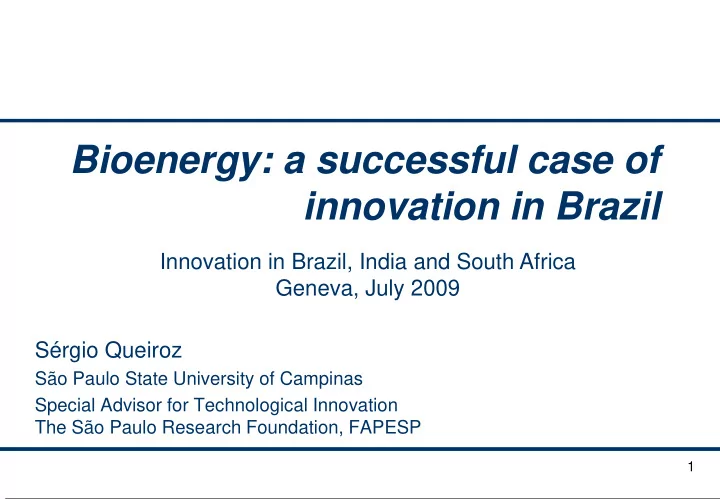 Bioenergy: a successful case of innovation in Brazil

Innovation in Brazil, India and South Africa
Geneva, July 2009

Sérgio Queiroz
São Paulo State University of Campinas
Special Advisor for Technological Innovation
The São Paulo Research Foundation, FAPESP

1